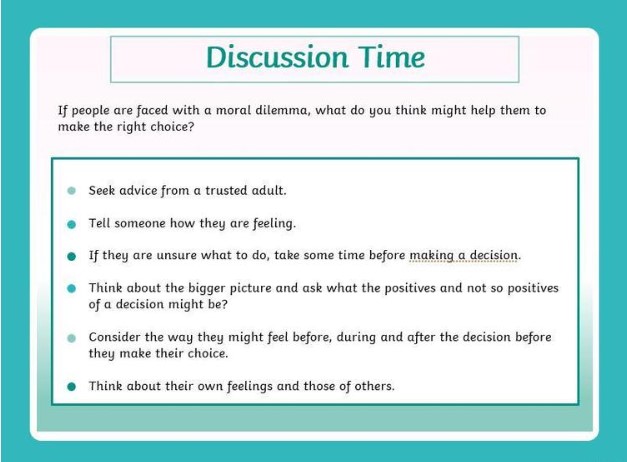 Discussion Time

If people are faced with a moral dilemma, what do you think might help them to make the right choice?

- Seek advice from a trusted adult.
- Tell someone how they are feeling.
- If they are unsure what to do, take some time before making a decision.
- Think about the bigger picture and ask what the positives and not so positives of a decision might be?
- Consider the way they might feel before, during and after the decision before they make their choice.
- Think about their own feelings and those of others.